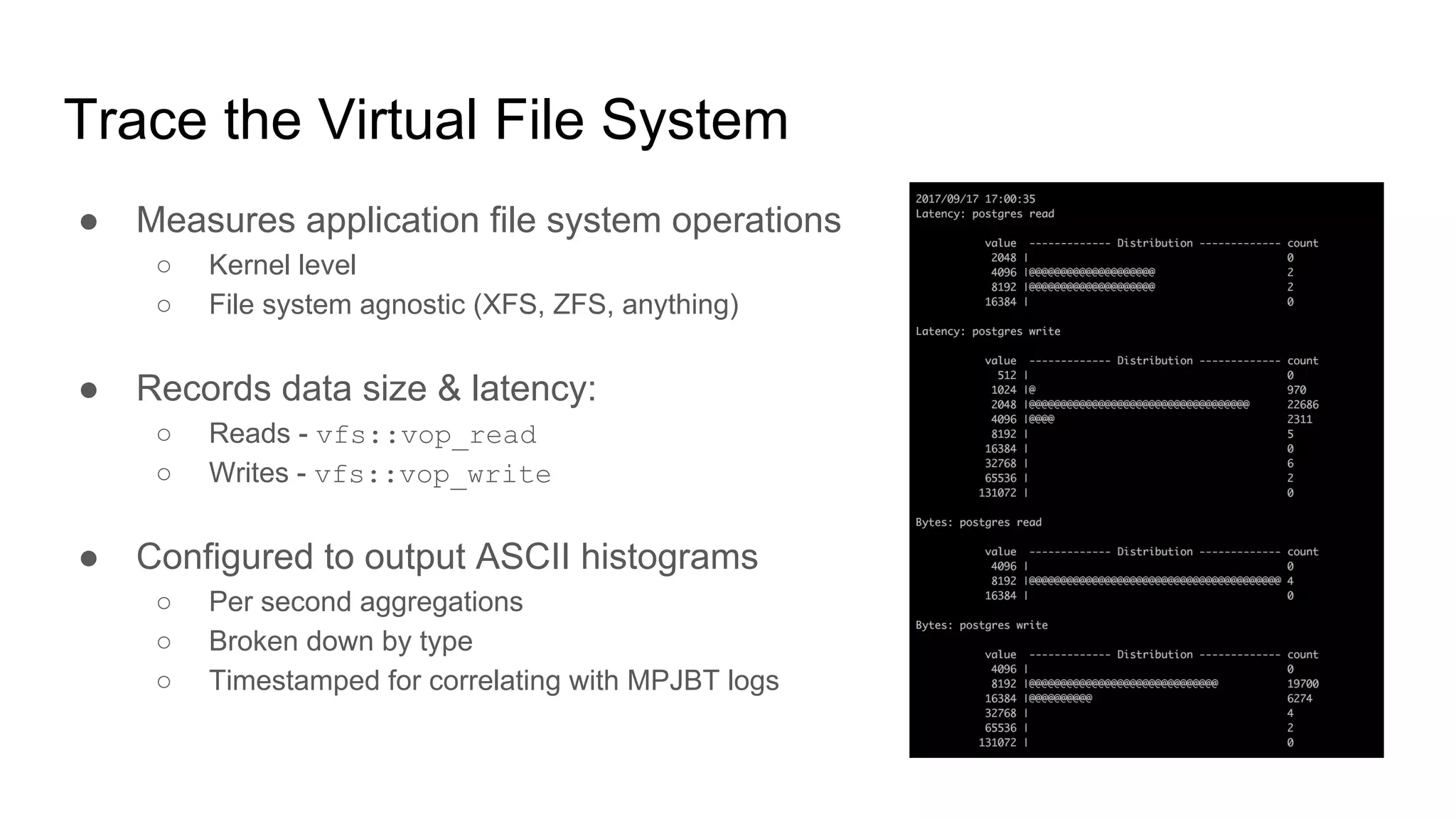 Trace the Virtual File System

● Measures application file system operations
○ Kernel level
○ File system agnostic (XFS, ZFS, anything)

● Records data size & latency:
○ Reads - vfs::vop_read
○ Writes - vfs::vop_write

● Configured to output ASCII histograms
○ Per second aggregations
○ Broken down by type
○ Timestamped for correlating with MPJBT logs

2017/09/17 17:00:35
Latency: postgres read

value ------------- Distribution ------------- count
2048 | 0
4096 |@@@@@@@@@@@@@@@@@@@@ 2
8192 |@@@@@@@@@@@@@@@@@@@@ 2
16384 | 0

Latency: postgres write

value ------------- Distribution ------------- count
512 | 0
1024 |@ 970
2048 |@@@@@@@@@@@@@@@@@@@@@@@@@@@@@@@@@@@ 22686
4096 |@@@@ 2311
8192 | 5
16384 | 0
32768 | 6
65536 | 2
131072 | 0

Bytes: postgres read

value ------------- Distribution ------------- count
4096 | 0
8192 |@@@@@@@@@@@@@@@@@@@@@@@@@@@@@@@@@@@@@@@@ 4
16384 | 0

Bytes: postgres write

value ------------- Distribution ------------- count
4096 | 0
8192 |@@@@@@@@@@@@@@@@@@@@@@@@@@@@@@ 19700
16384 |@@@@@@@@@@ 6274
32768 | 4
65536 | 2
131072 | 0